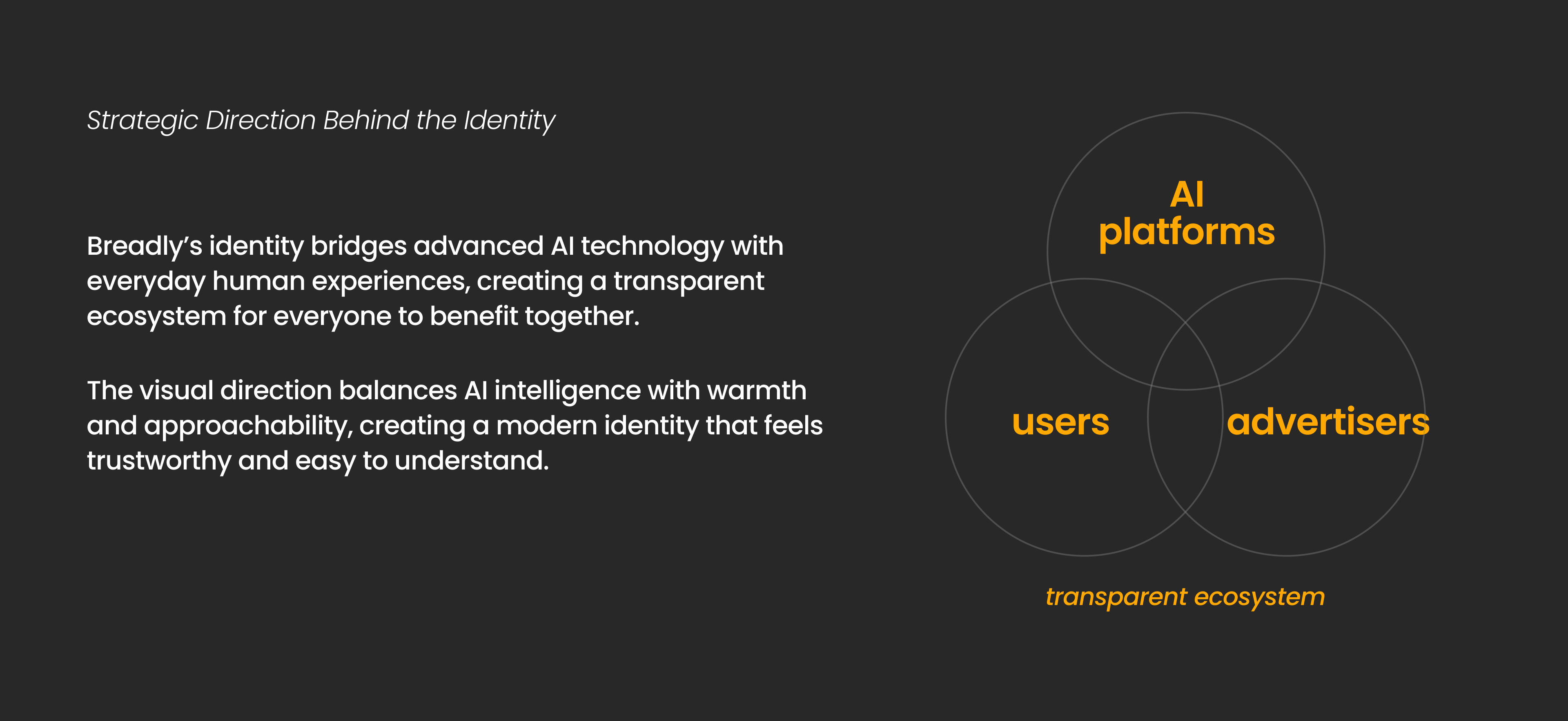 Strategic Direction Behind the Identity

Breadly’s identity bridges advanced AI technology with everyday human experiences, creating a transparent ecosystem for everyone to benefit together.

The visual direction balances AI intelligence with warmth and approachability, creating a modern identity that feels trustworthy and easy to understand.

AI platforms

users

advertisers

transparent ecosystem